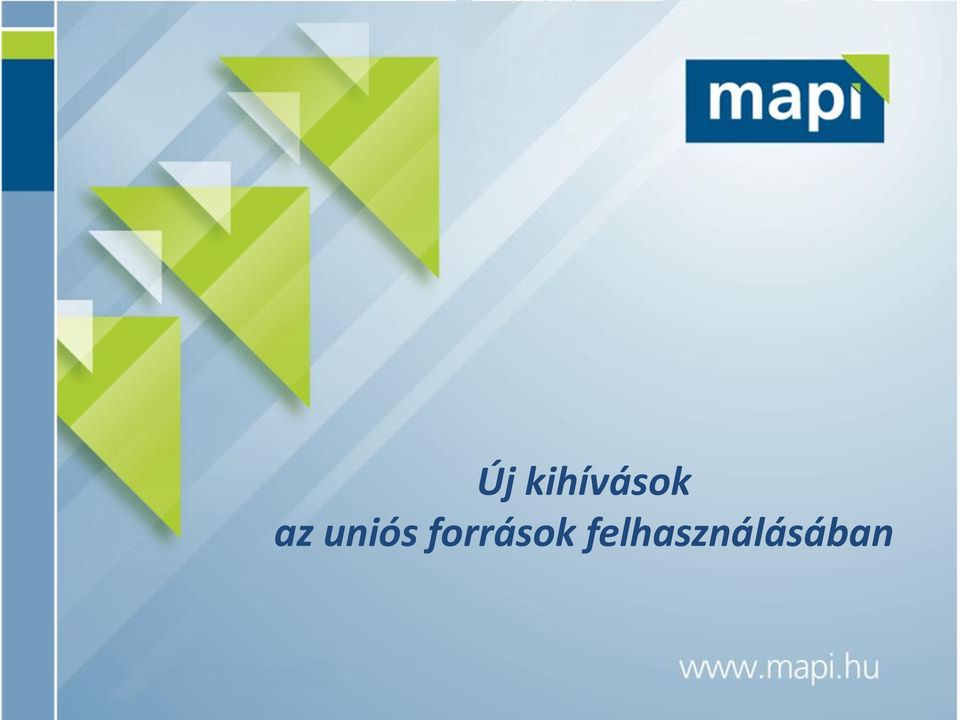 mapi

Új kihívások
az uniós források felhasználásában

www.mapi.hu